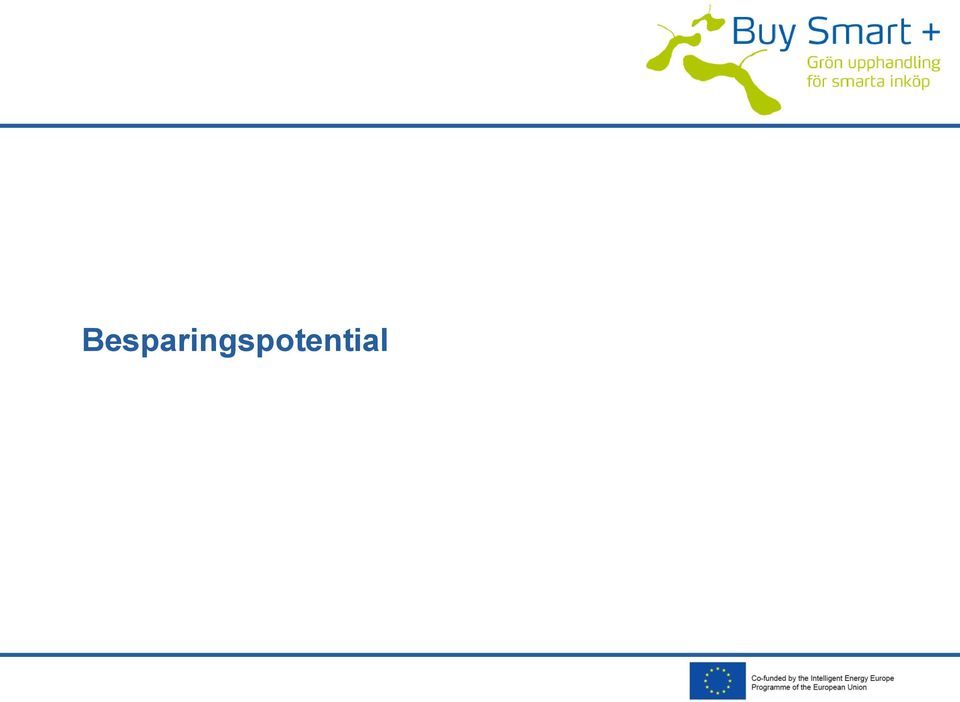 Buy Smart +
Grön upphandling
för smarta inköp

Besparingspotential

Co-funded by the Intelligent Energy Europe Programme of the European Union